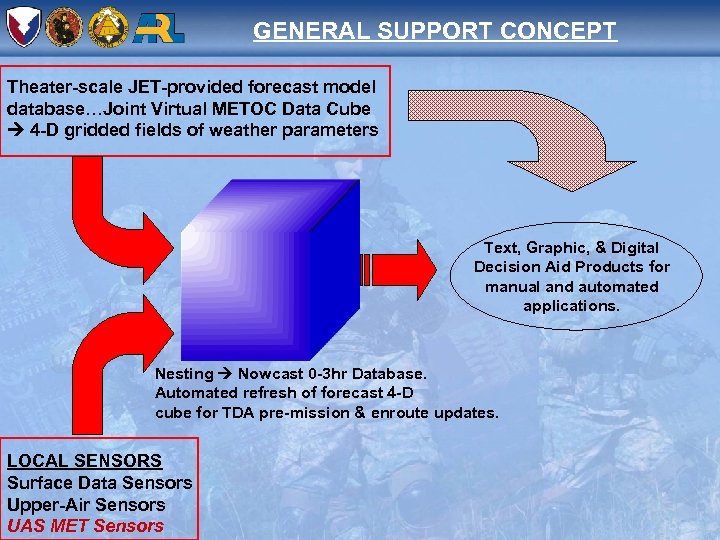 ARL

GENERAL SUPPORT CONCEPT

Theater-scale JET-provided forecast model database…Joint Virtual METOC Data Cube → 4-D gridded fields of weather parameters

Text, Graphic, & Digital Decision Aid Products for manual and automated applications.

Nesting → Nowcast 0-3hr Database. Automated refresh of forecast 4-D cube for TDA pre-mission & enroute updates.

LOCAL SENSORS
Surface Data Sensors
Upper-Air Sensors
UAS MET Sensors